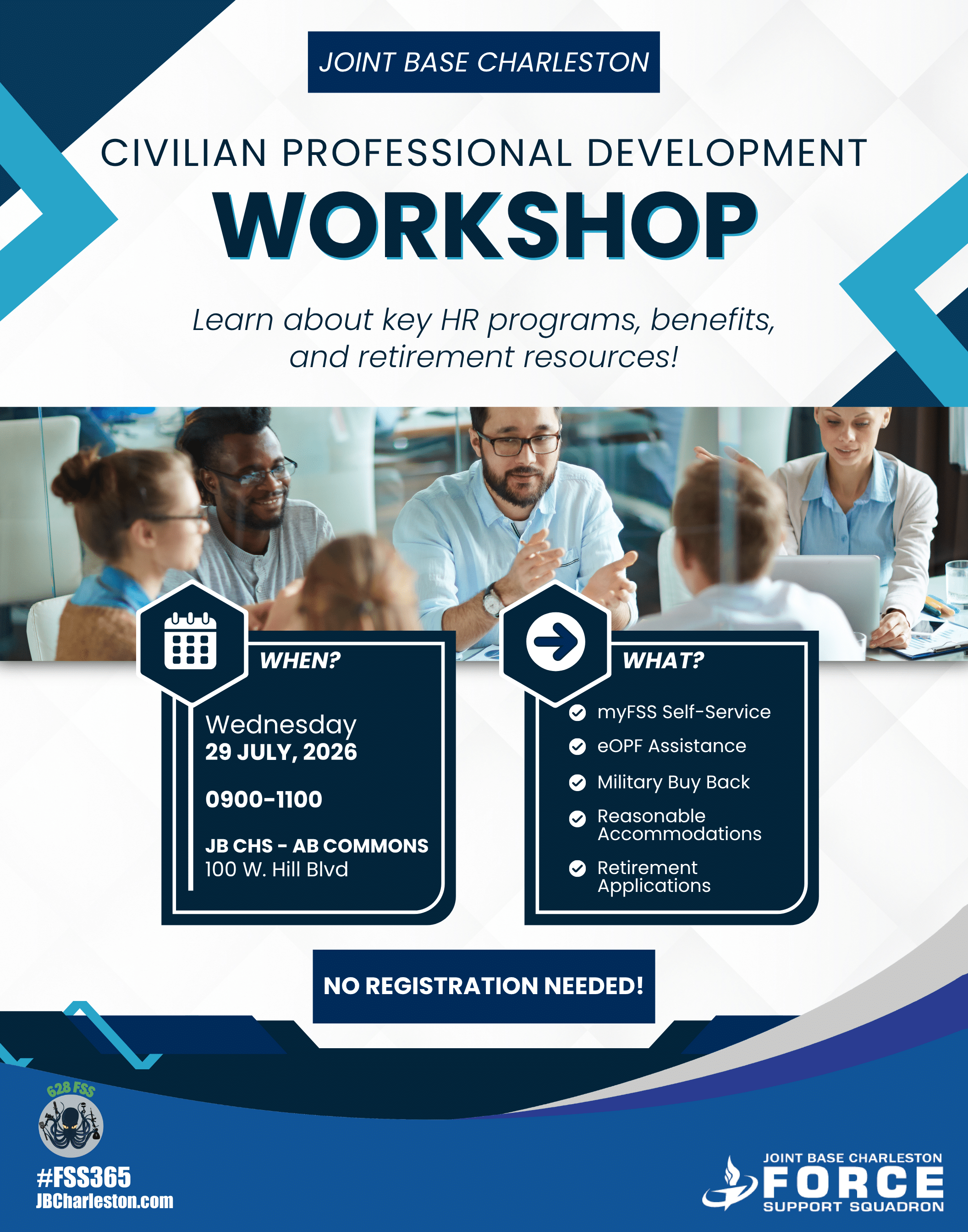 JOINT BASE CHARLESTON

CIVILIAN PROFESSIONAL DEVELOPMENT
WORKSHOP

Learn about key HR programs, benefits, and retirement resources!

WHEN?

Wednesday
29 JULY, 2026

0900-1100

JB CHS - AB COMMONS
100 W. Hill Blvd

WHAT?

myFSS Self-Service
eOPF Assistance
Military Buy Back
Reasonable Accommodations
Retirement Applications

NO REGISTRATION NEEDED!

628 FSS

#FSS365
JBCharleston.com

JOINT BASE CHARLESTON
FORCE
SUPPORT SQUADRON